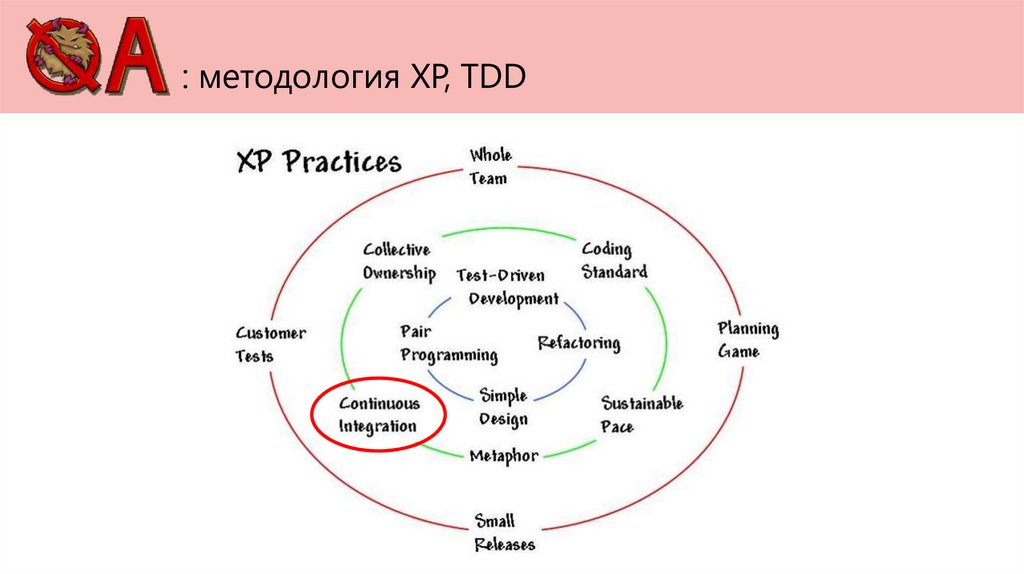 QA : методология XP, TDD

XP Practices

Whole Team

Collective Ownership

Coding Standard

Test-Driven Development

Customer Tests

Pair Programming

Refactoring

Planning Game

Simple Design

Continuous Integration

Sustainable Pace

Metaphor

Small Releases